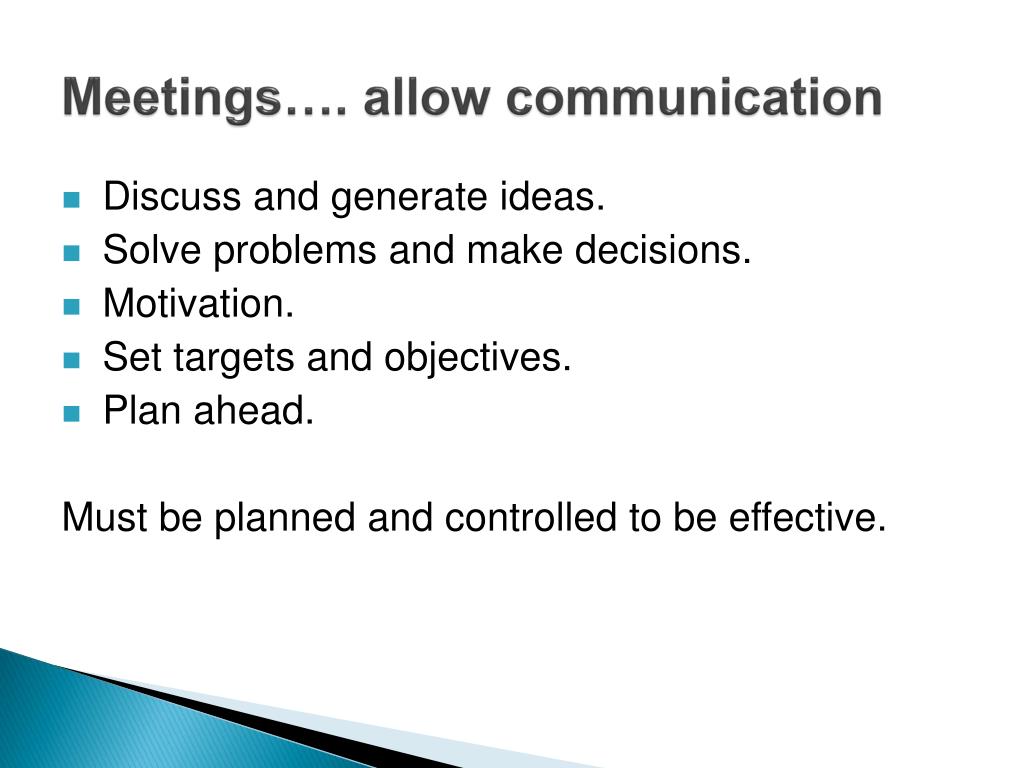 Meetings…. allow communication

- Discuss and generate ideas.
- Solve problems and make decisions.
- Motivation.
- Set targets and objectives.
- Plan ahead.

Must be planned and controlled to be effective.